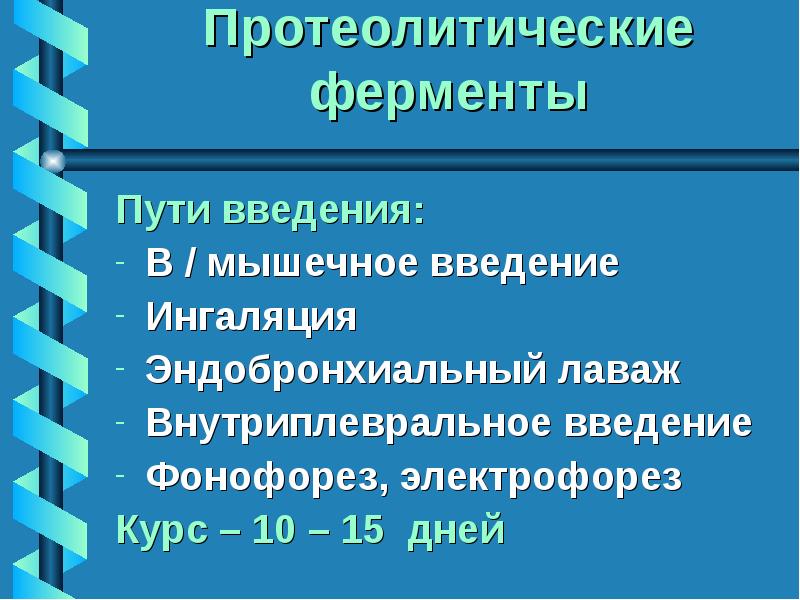 Протеолитические ферменты

Пути введения:
- В / мышечное введение
- Ингаляция
- Эндобронхиальный лаваж
- Внутриплевральное введение
- Фонофорез, электрофорез
Курс – 10 – 15 дней